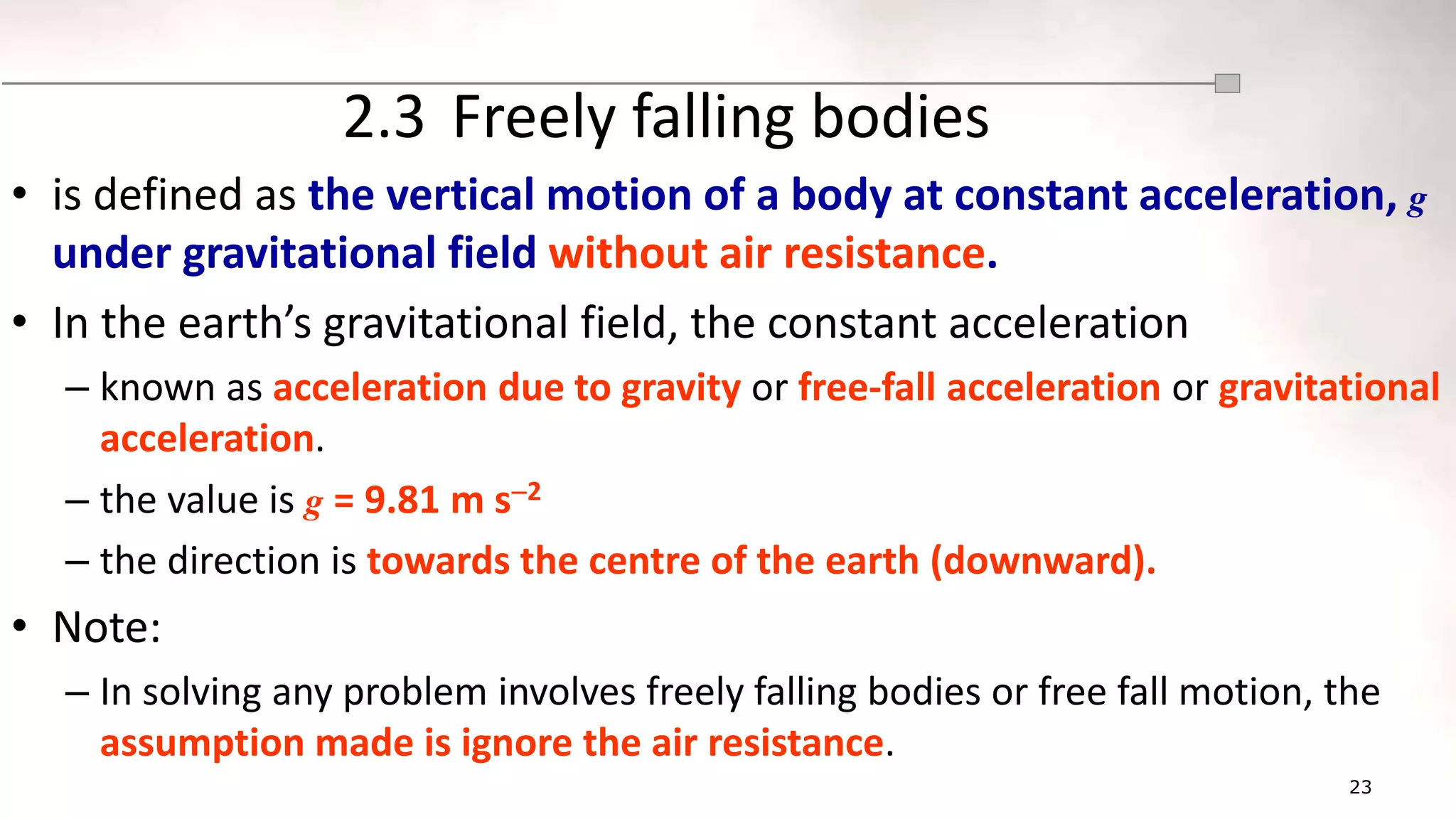 2.3 Freely falling bodies

• is defined as the vertical motion of a body at constant acceleration, $g$ under gravitational field without air resistance.

• In the earth's gravitational field, the constant acceleration

– known as acceleration due to gravity or free-fall acceleration or gravitational acceleration.

– the value is $g = 9.81\ m\ s^{-2}$

– the direction is towards the centre of the earth (downward).

• Note:

– In solving any problem involves freely falling bodies or free fall motion, the assumption made is ignore the air resistance.

23